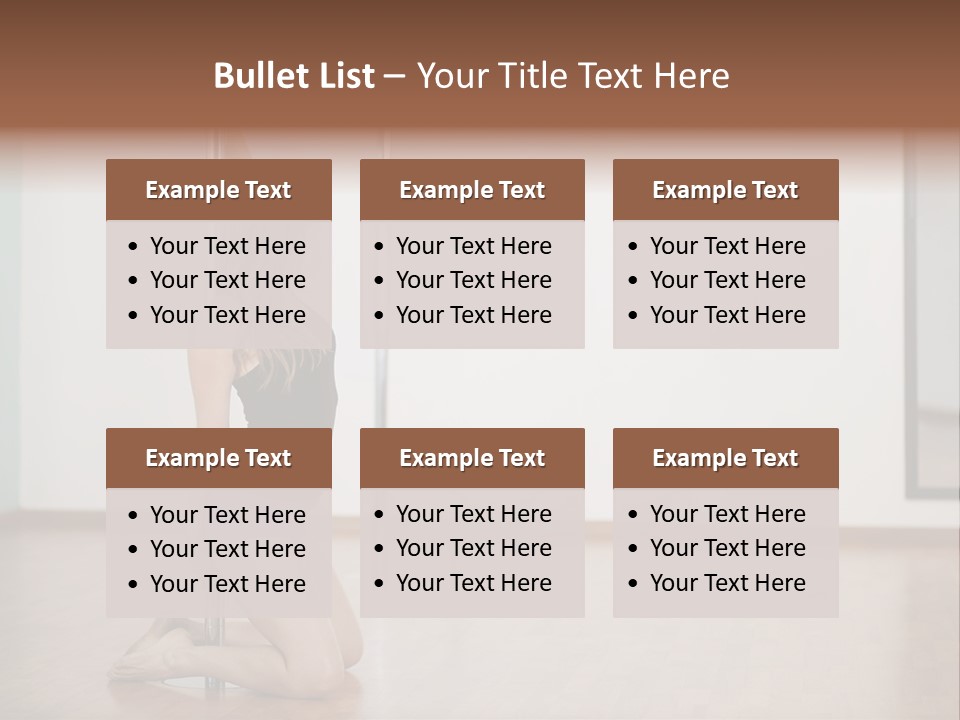 Bullet List – Your Title Text Here

Example Text
• Your Text Here
• Your Text Here
• Your Text Here

Example Text
• Your Text Here
• Your Text Here
• Your Text Here

Example Text
• Your Text Here
• Your Text Here
• Your Text Here

Example Text
• Your Text Here
• Your Text Here
• Your Text Here

Example Text
• Your Text Here
• Your Text Here
• Your Text Here

Example Text
• Your Text Here
• Your Text Here
• Your Text Here